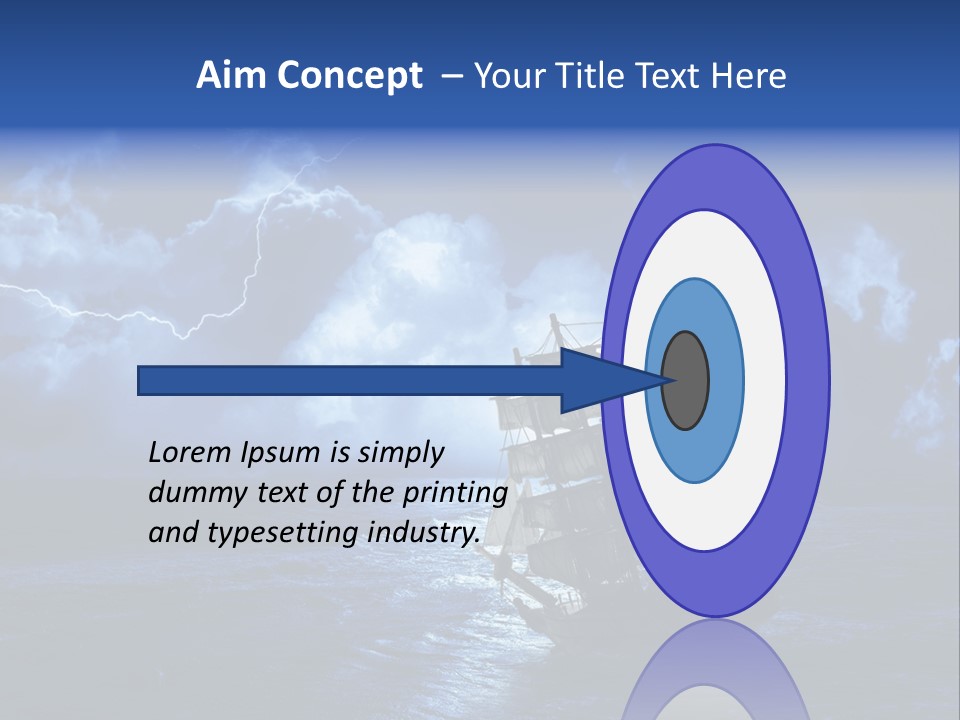 Aim Concept – Your Title Text Here

Lorem Ipsum is simply dummy text of the printing and typesetting industry.